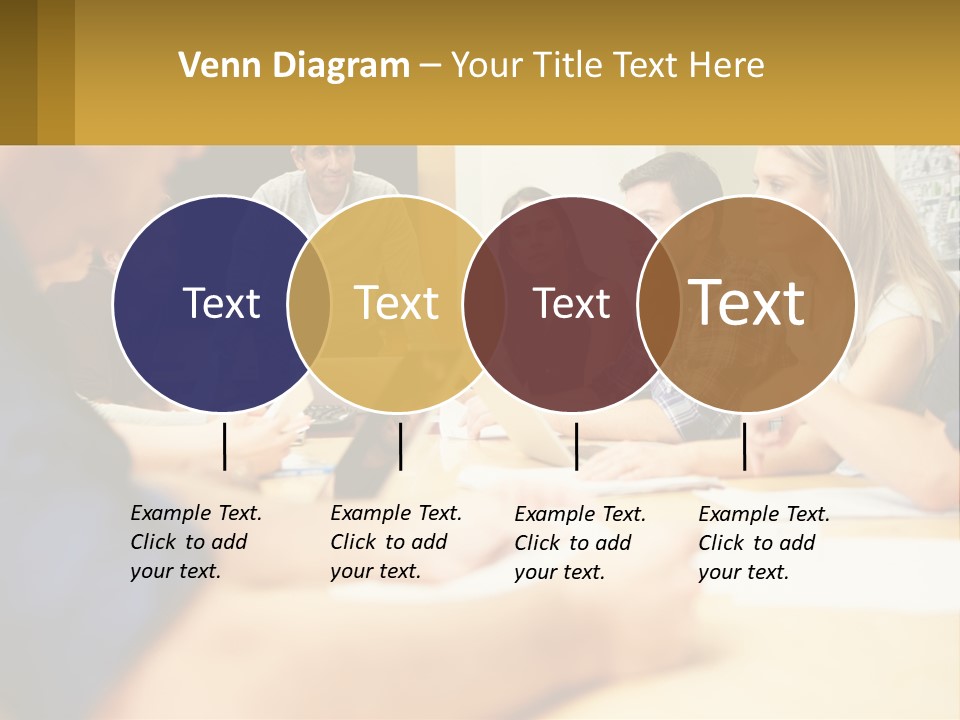 Venn Diagram – Your Title Text Here

Text

Text

Text

Text

Example Text. Click to add your text.

Example Text. Click to add your text.

Example Text. Click to add your text.

Example Text. Click to add your text.